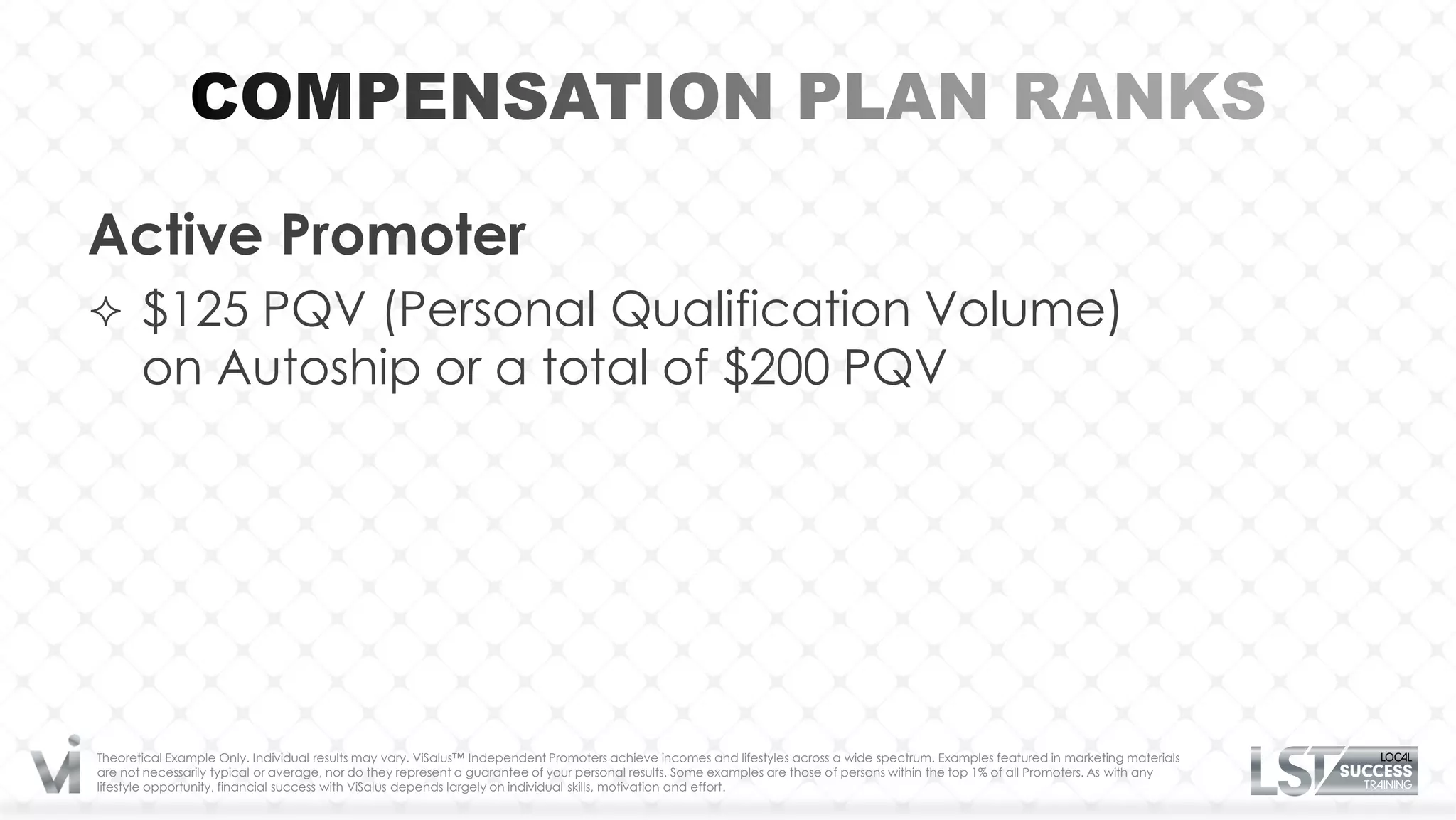 COMPENSATION PLAN RANKS

Active Promoter

✧ $125 PQV (Personal Qualification Volume) on Autoship or a total of $200 PQV

Vi

Theoretical Example Only. Individual results may vary. ViSalus™ Independent Promoters achieve incomes and lifestyles across a wide spectrum. Examples featured in marketing materials are not necessarily typical or average, nor do they represent a guarantee of your personal results. Some examples are those of persons within the top 1% of all Promoters. As with any lifestyle opportunity, financial success with ViSalus depends largely on individual skills, motivation and effort.

LST LOCAL SUCCESS TRAINING